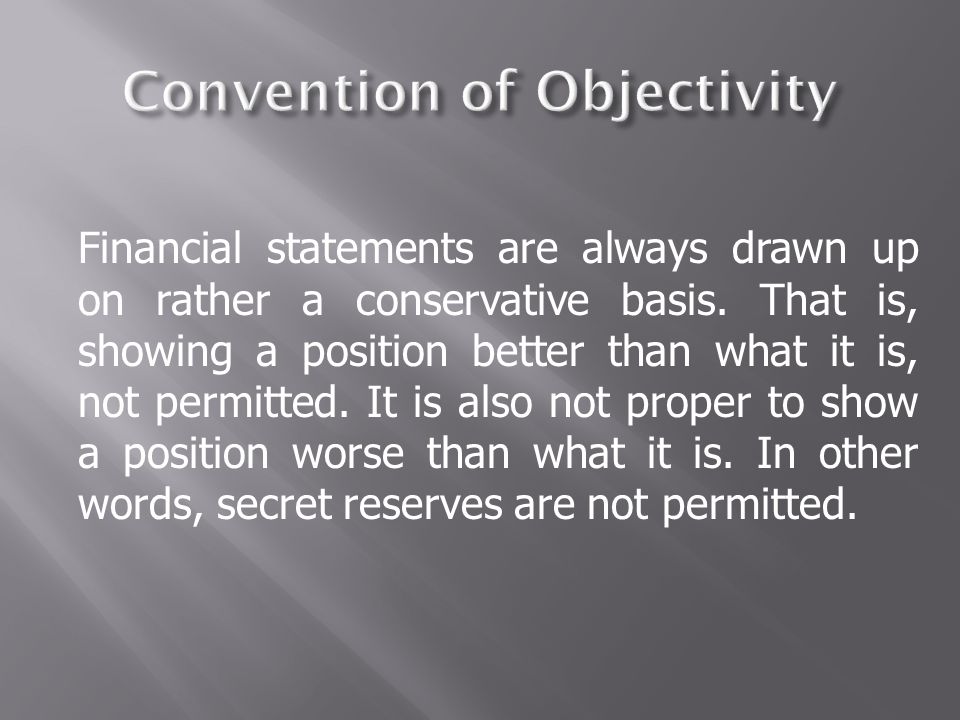 Convention of Objectivity

Financial statements are always drawn up on rather a conservative basis. That is, showing a position better than what it is, not permitted. It is also not proper to show a position worse than what it is. In other words, secret reserves are not permitted.